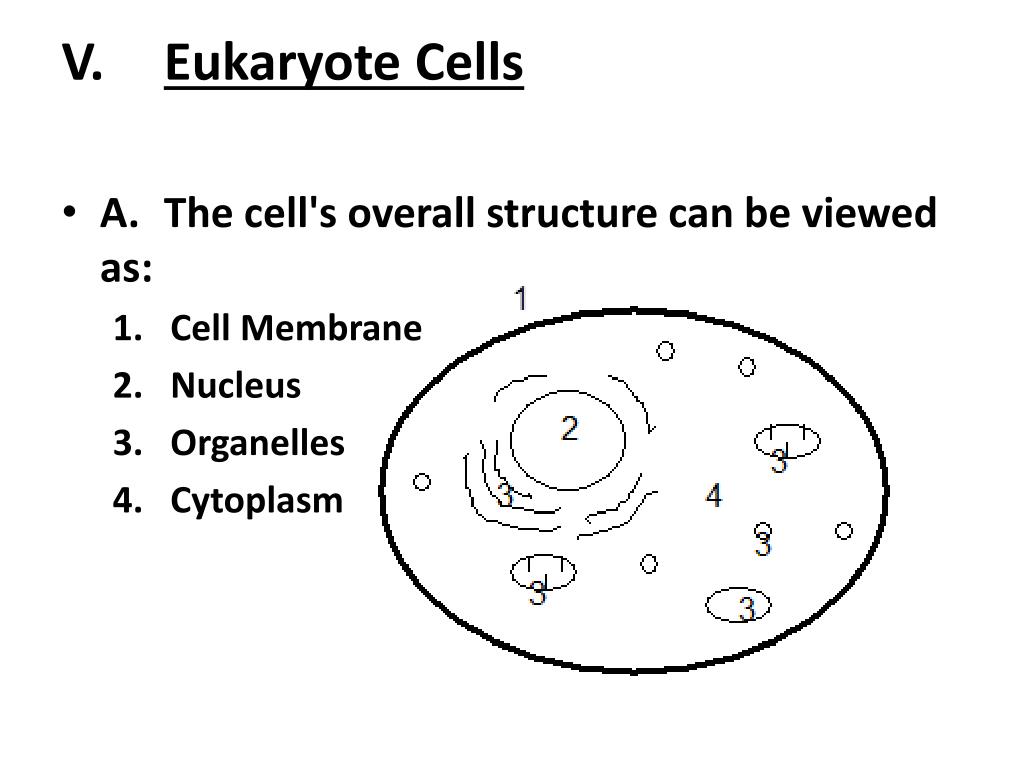 V. Eukaryote Cells

• A. The cell's overall structure can be viewed as:

1. Cell Membrane
2. Nucleus
3. Organelles
4. Cytoplasm

1
2
3
3
4
3
3
3